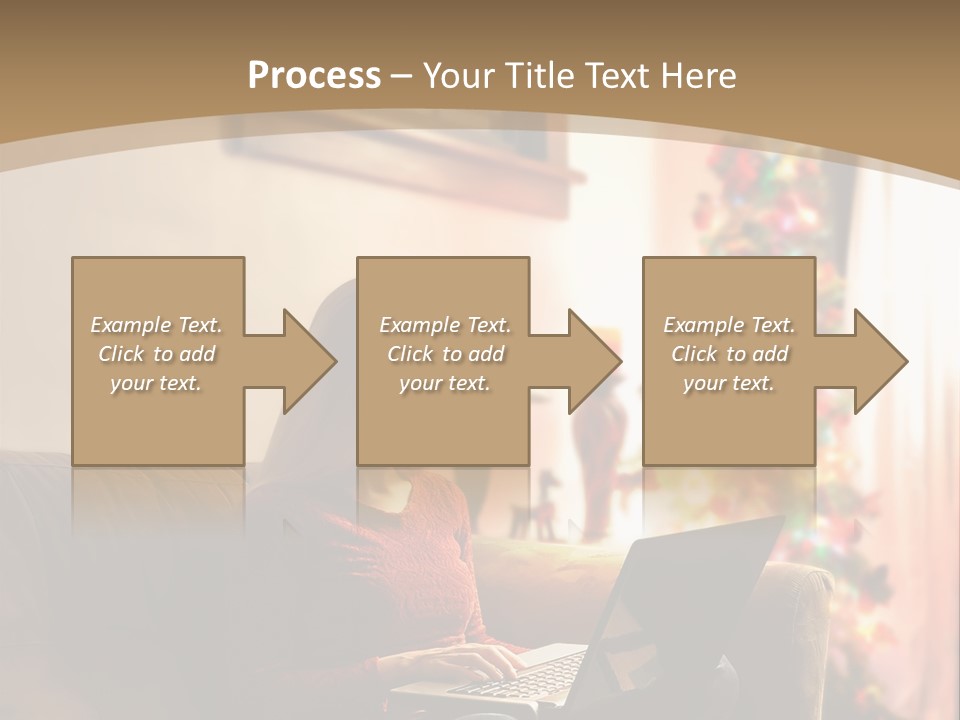 Process – Your Title Text Here

Example Text. Click to add your text.

Example Text. Click to add your text.

Example Text. Click to add your text.